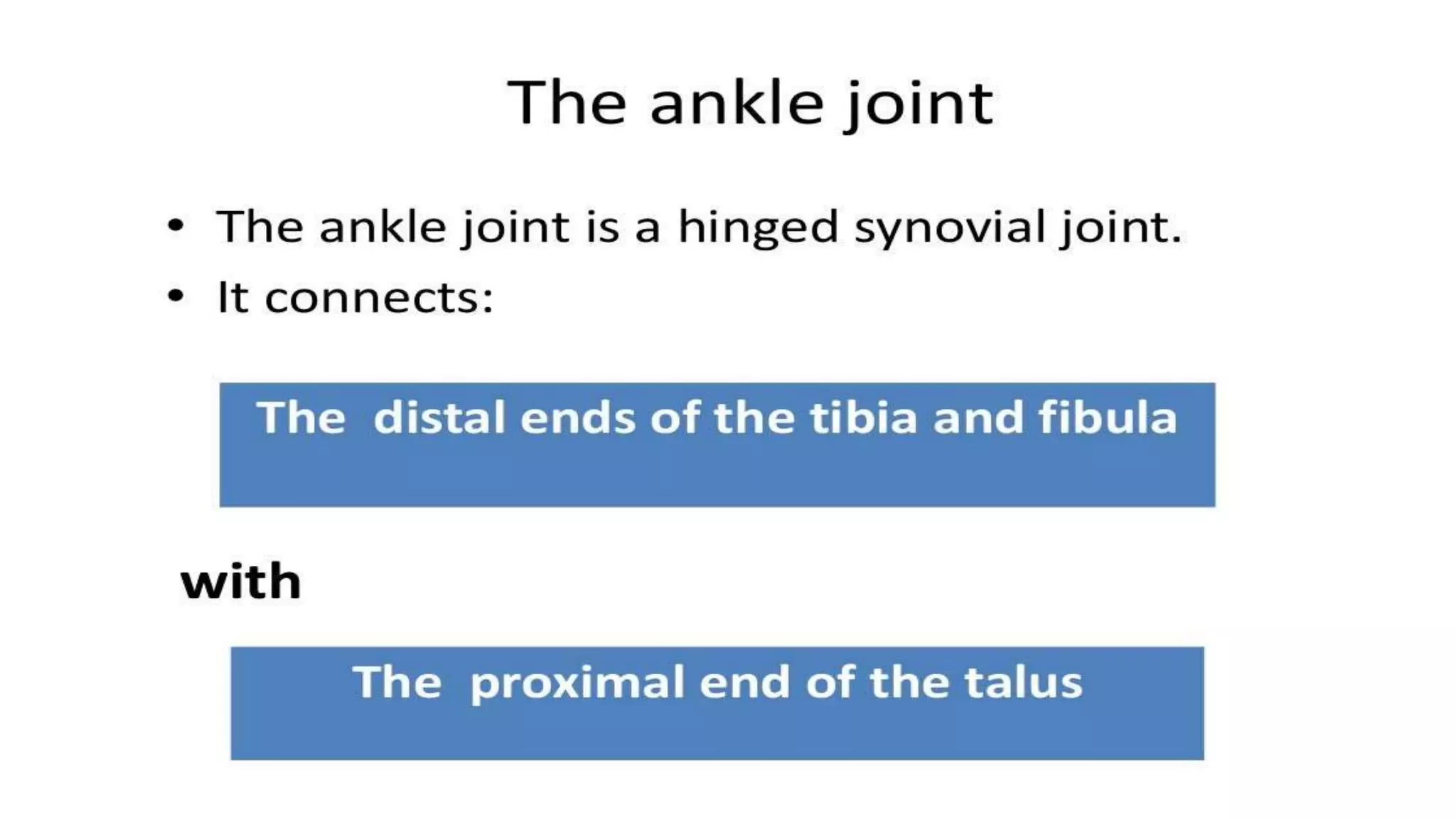 The ankle joint

• The ankle joint is a hinged synovial joint.
• It connects:

The distal ends of the tibia and fibula

with

The proximal end of the talus